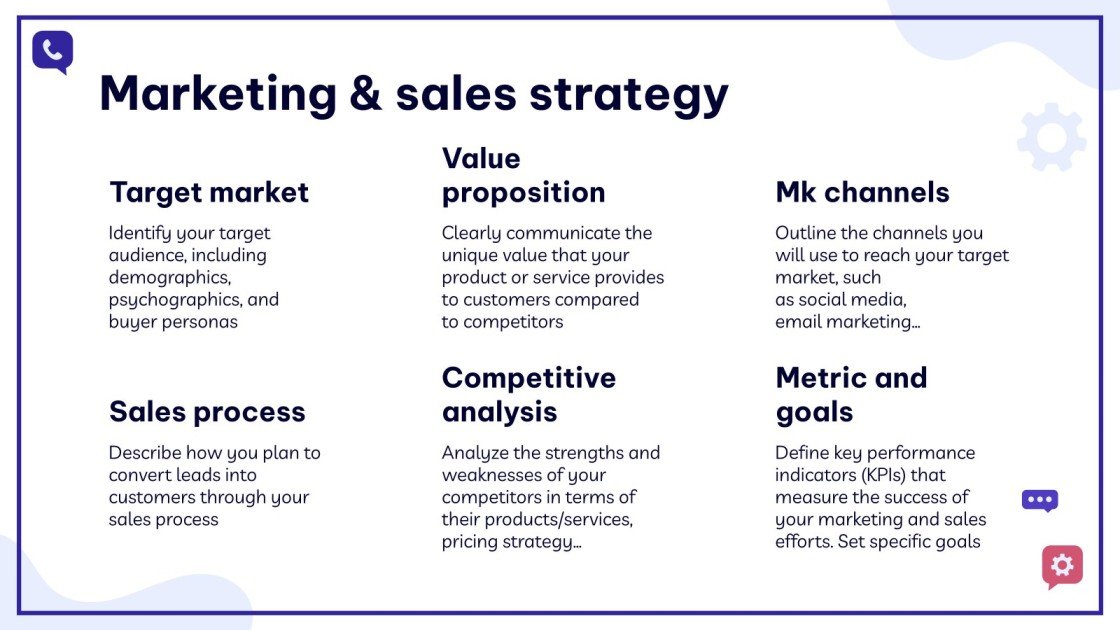 Marketing & sales strategy

Target market

Identify your target audience, including demographics, psychographics, and buyer personas

Value proposition

Clearly communicate the unique value that your product or service provides to customers compared to competitors

Mk channels

Outline the channels you will use to reach your target market, such as social media, email marketing…

Sales process

Describe how you plan to convert leads into customers through your sales process

Competitive analysis

Analyze the strengths and weaknesses of your competitors in terms of their products/services, pricing strategy…

Metric and goals

Define key performance indicators (KPIs) that measure the success of your marketing and sales efforts. Set specific goals